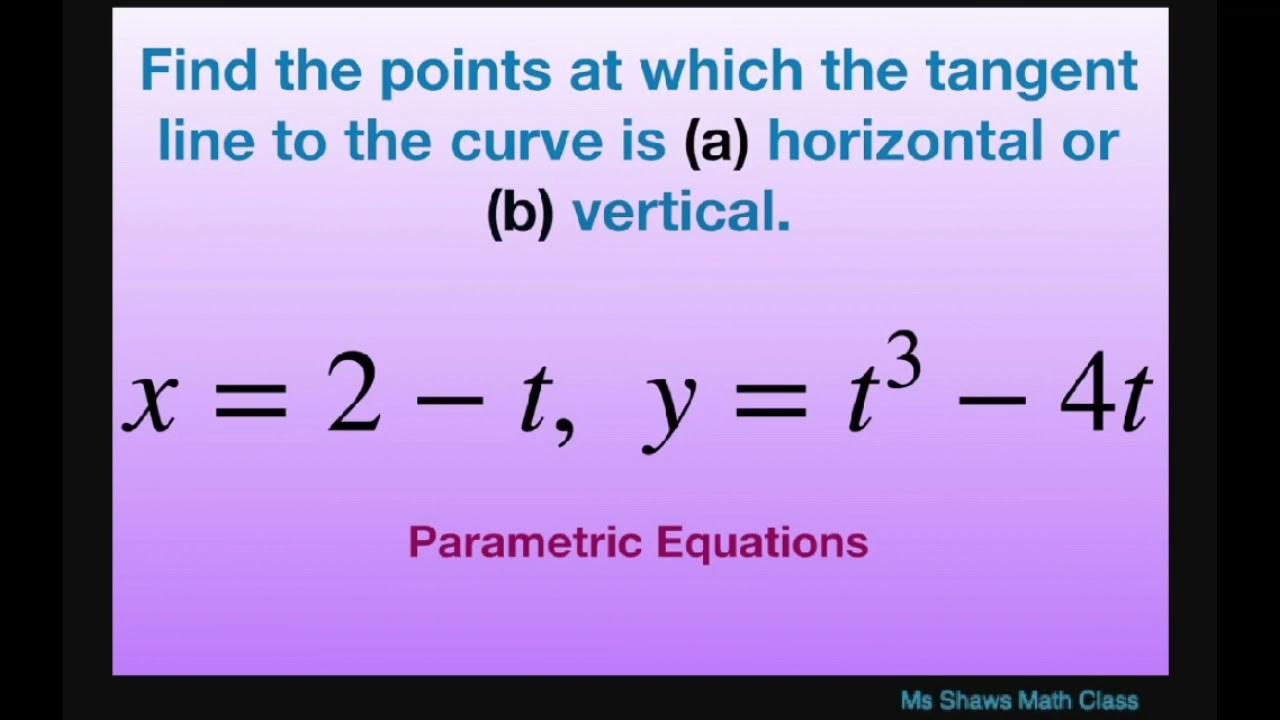 Find the points at which the tangent line to the curve is (a) horizontal or (b) vertical.

$x = 2 - t, \ y = t^3 - 4t$

Parametric Equations

Ms Shaws Math Class